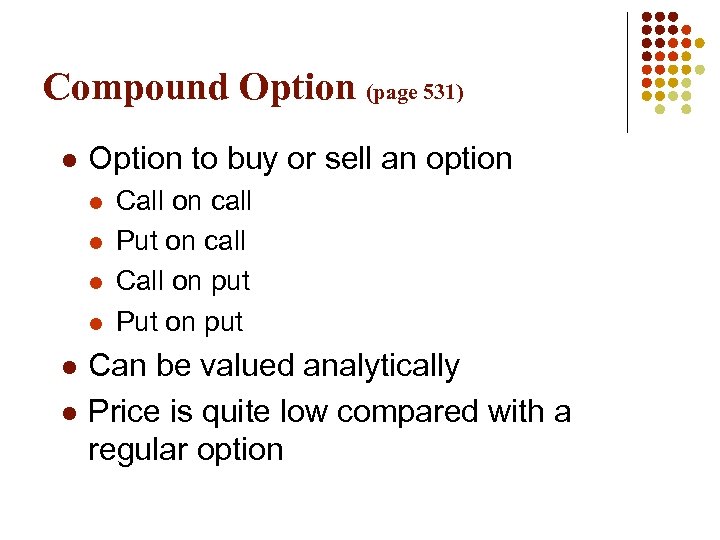 Compound Option (page 531)

- Option to buy or sell an option
  - Call on call
  - Put on call
  - Call on put
  - Put on put
- Can be valued analytically
- Price is quite low compared with a regular option